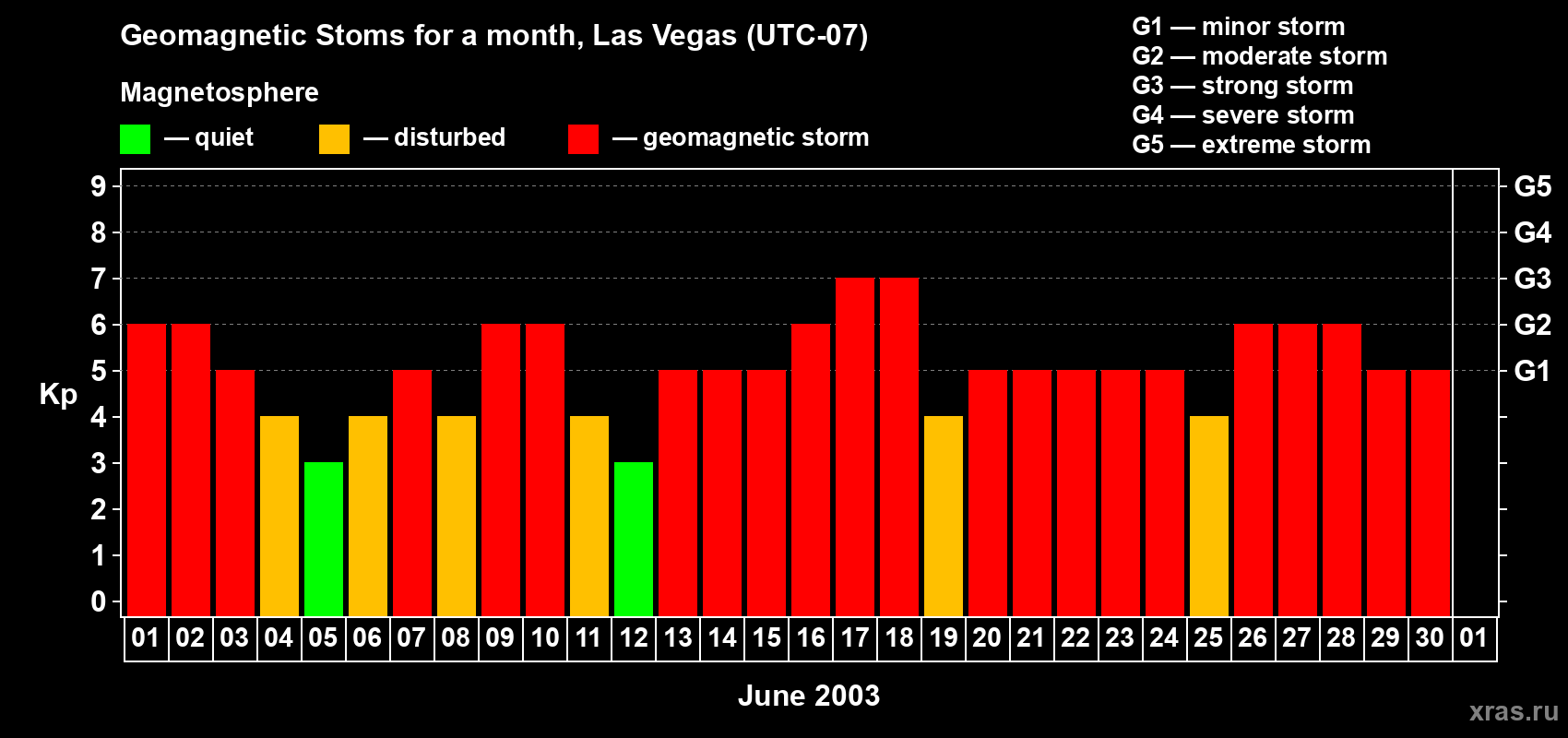 Geomagnetic Stoms for a month, Las Vegas (UTC-07)

Magnetosphere

— quiet — disturbed — geomagnetic storm

G1 — minor storm
G2 — moderate storm
G3 — strong storm
G4 — severe storm
G5 — extreme storm

Kp

9
8
7
6
5
4
3
2
1
0

G5
G4
G3
G2
G1

01 02 03 04 05 06 07 08 09 10 11 12 13 14 15 16 17 18 19 20 21 22 23 24 25 26 27 28 29 30 01

June 2003

xras.ru